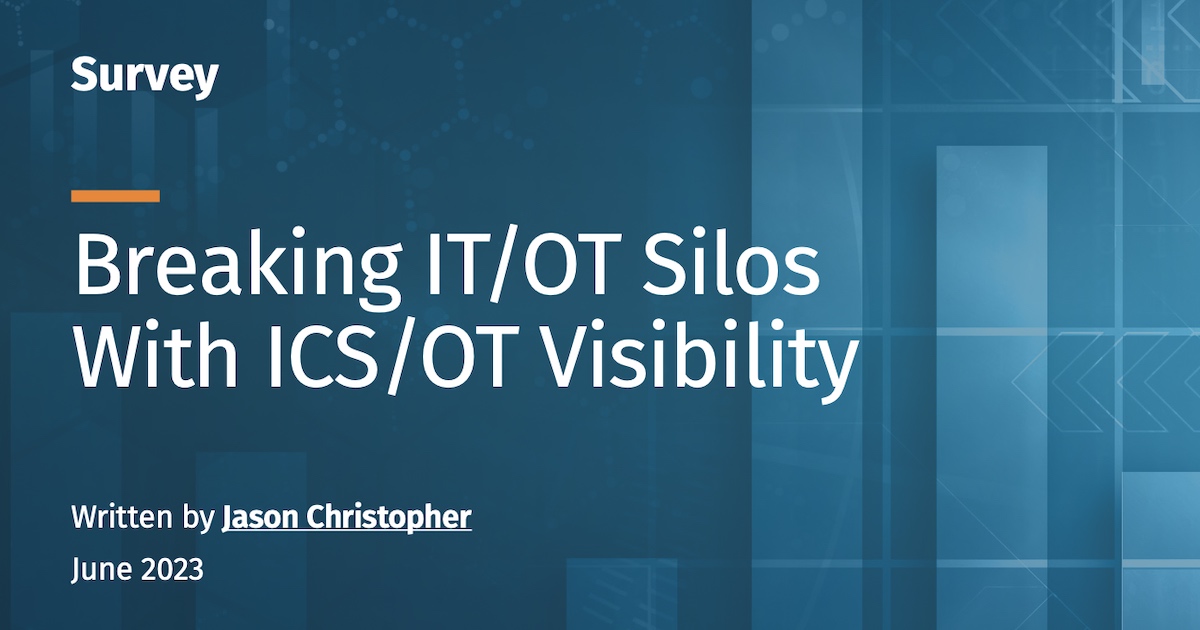 Survey

Breaking IT/OT Silos With ICS/OT Visibility

Written by Jason Christopher
June 2023